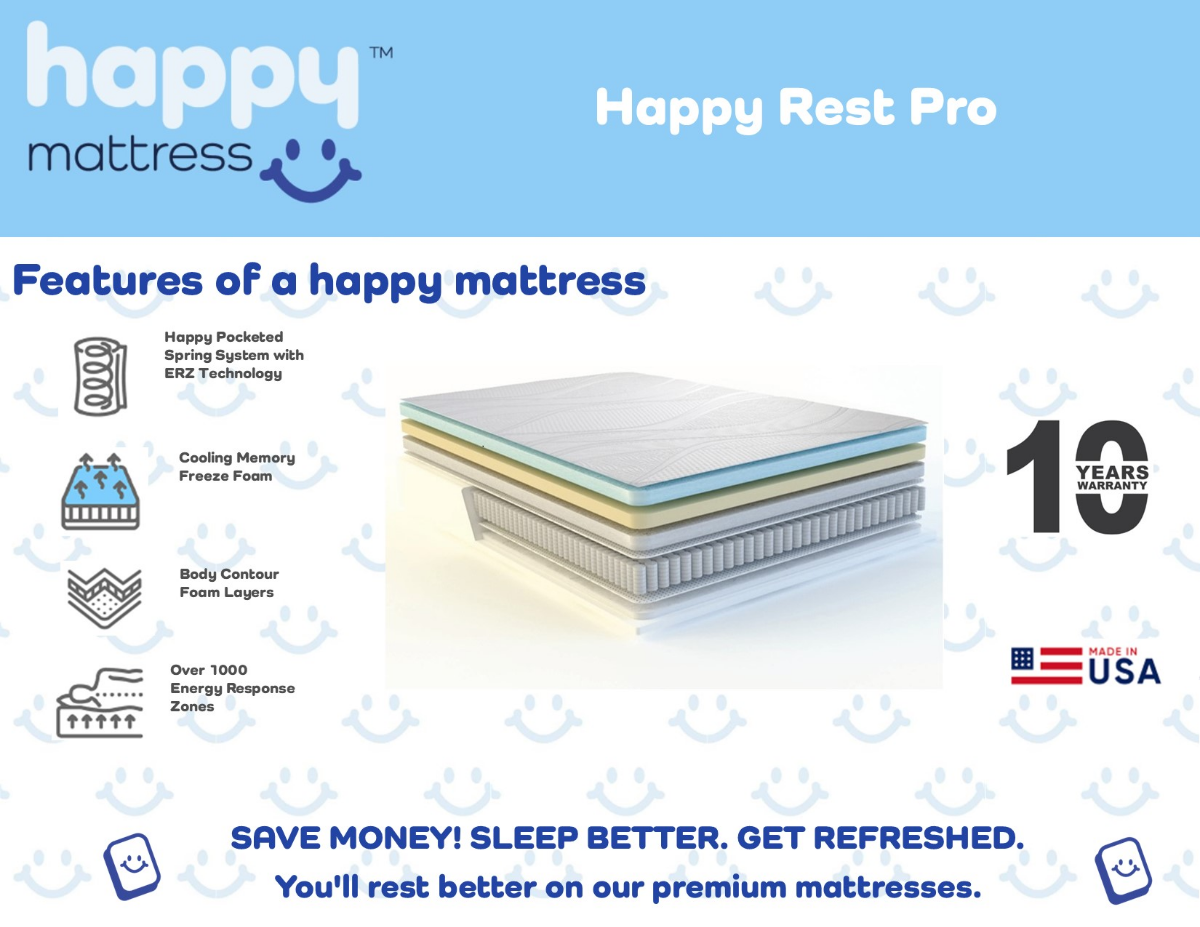 happy™ mattress

Happy Rest Pro

Features of a happy mattress

Happy Pocketed Spring System with ERZ Technology

Cooling Memory Freeze Foam

Body Contour Foam Layers

Over 1000 Energy Response Zones

10 YEARS WARRANTY

MADE IN USA

SAVE MONEY! SLEEP BETTER. GET REFRESHED.

You'll rest better on our premium mattresses.